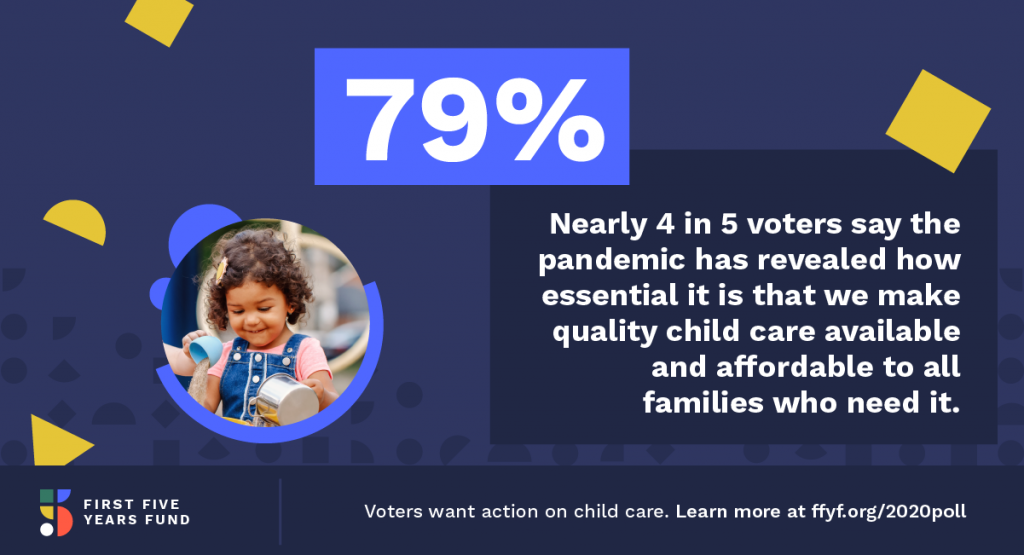 79%

Nearly 4 in 5 voters say the pandemic has revealed how essential it is that we make quality child care available and affordable to all families who need it.

FIRST FIVE YEARS FUND

Voters want action on child care. Learn more at ffyf.org/2020poll